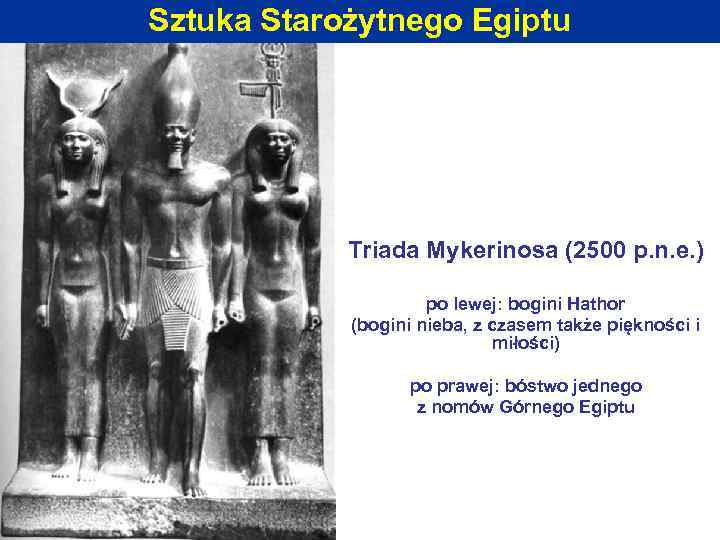 Sztuka Starożytnego Egiptu

Triada Mykerinosa (2500 p.n.e.)

po lewej: bogini Hathor (bogini nieba, z czasem także piękności i miłości)

po prawej: bóstwo jednego z nomów Górnego Egiptu